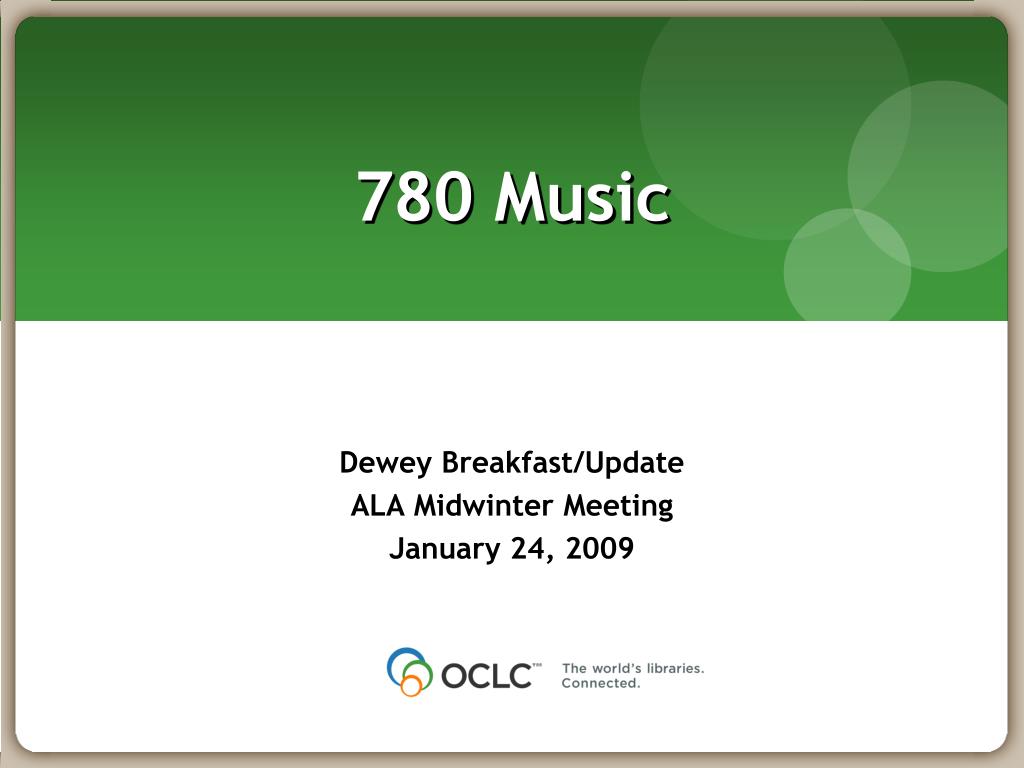 780 Music

Dewey Breakfast/Update
ALA Midwinter Meeting
January 24, 2009

OCLC™ The world's libraries. Connected.